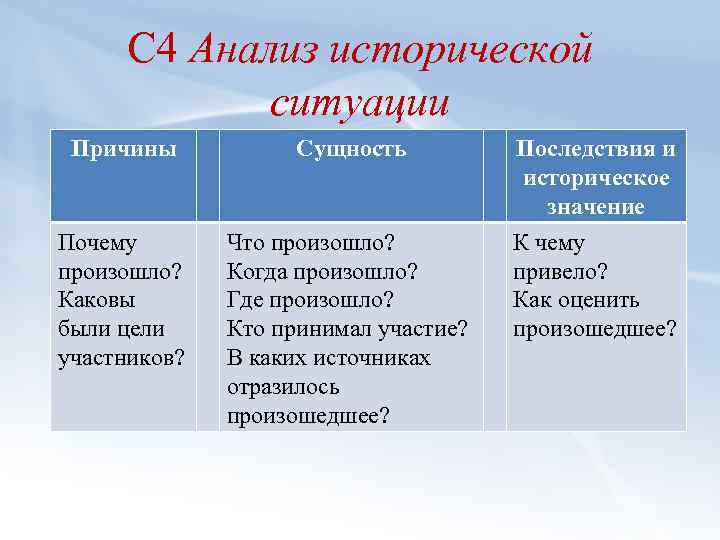 С4 Анализ исторической ситуации

| Причины | | Сущность | | Последствия и историческое значение |
|---|---|---|---|---|
| Почему произошло? Каковы были цели участников? | | Что произошло? Когда произошло? Где произошло? Кто принимал участие? В каких источниках отразилось произошедшее? | | К чему привело? Как оценить произошедшее? |